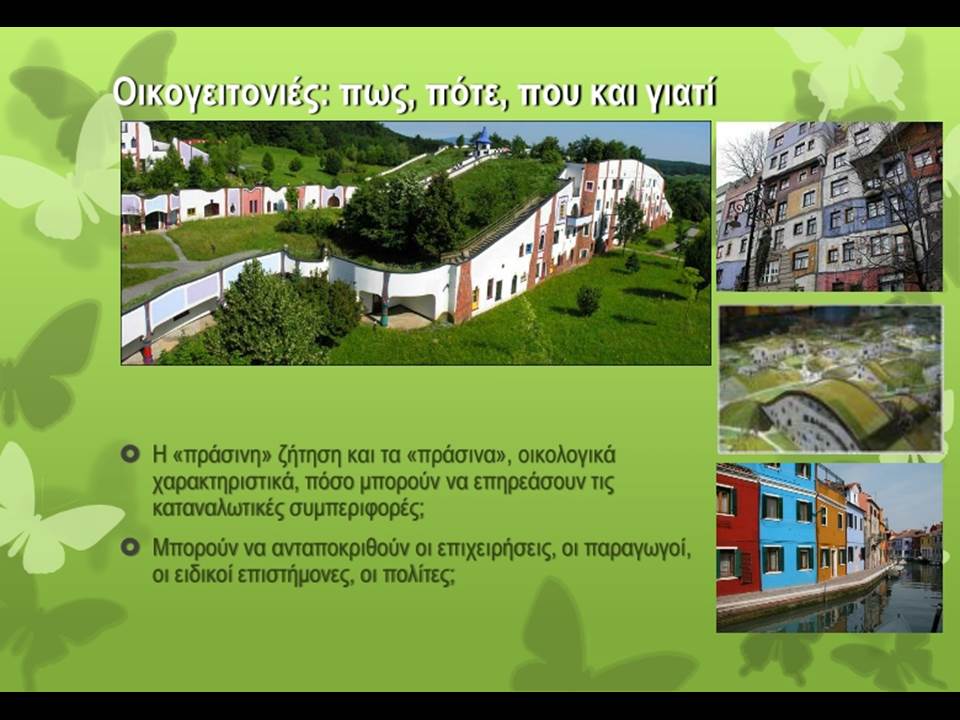 Οικογειτονιές: πως, πότε, που και γιατί

Η «πράσινη» ζήτηση και τα «πράσινα», οικολογικά χαρακτηριστικά, πόσο μπορούν να επηρεάσουν τις καταναλωτικές συμπεριφορές;

Μπορούν να ανταποκριθούν οι επιχειρήσεις, οι παραγωγοί, οι ειδικοί επιστήμονες, οι πολίτες;